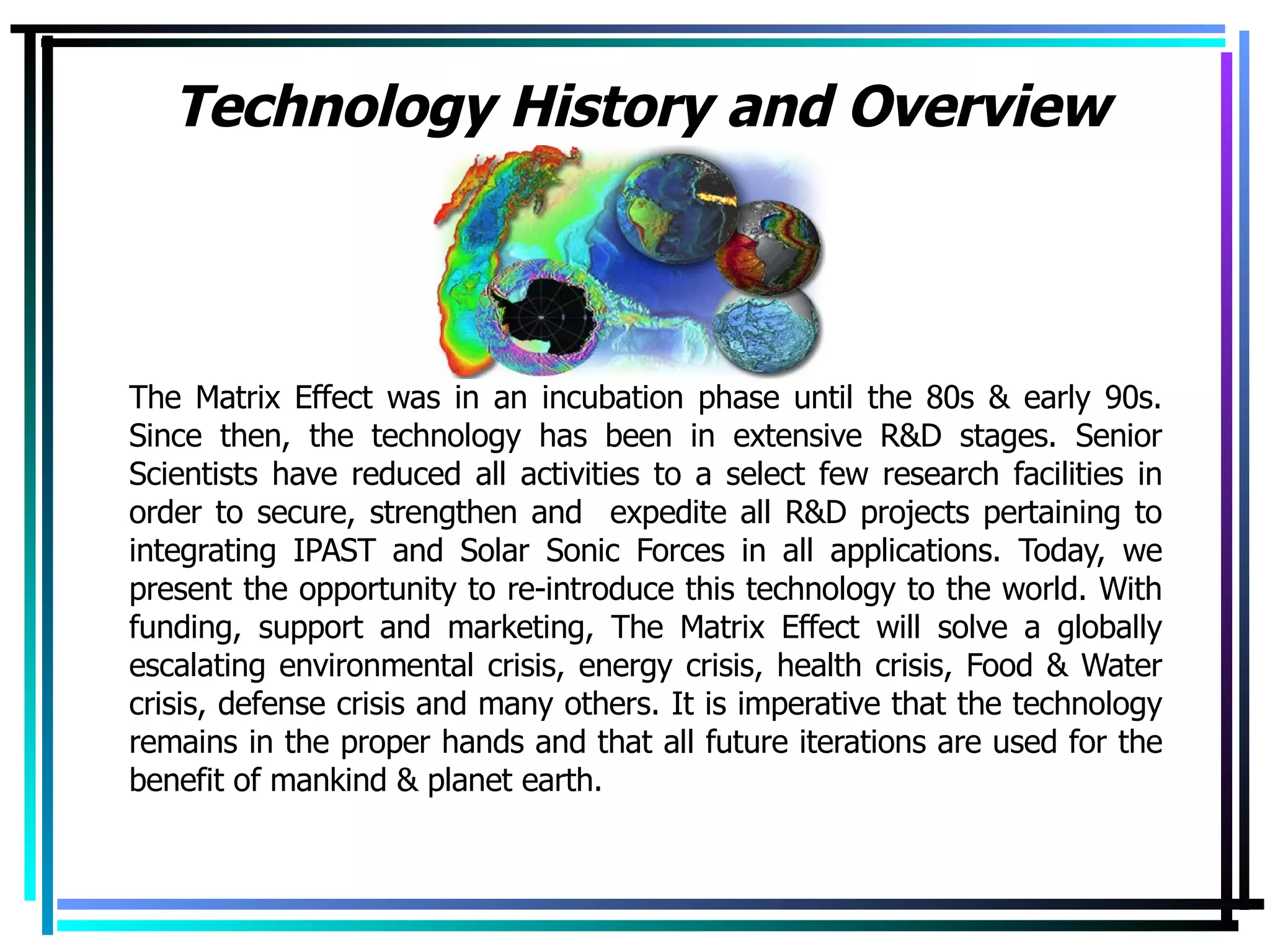 Technology History and Overview

The Matrix Effect was in an incubation phase until the 80s & early 90s. Since then, the technology has been in extensive R&D stages. Senior Scientists have reduced all activities to a select few research facilities in order to secure, strengthen and expedite all R&D projects pertaining to integrating IPAST and Solar Sonic Forces in all applications. Today, we present the opportunity to re-introduce this technology to the world. With funding, support and marketing, The Matrix Effect will solve a globally escalating environmental crisis, energy crisis, health crisis, Food & Water crisis, defense crisis and many others. It is imperative that the technology remains in the proper hands and that all future iterations are used for the benefit of mankind & planet earth.